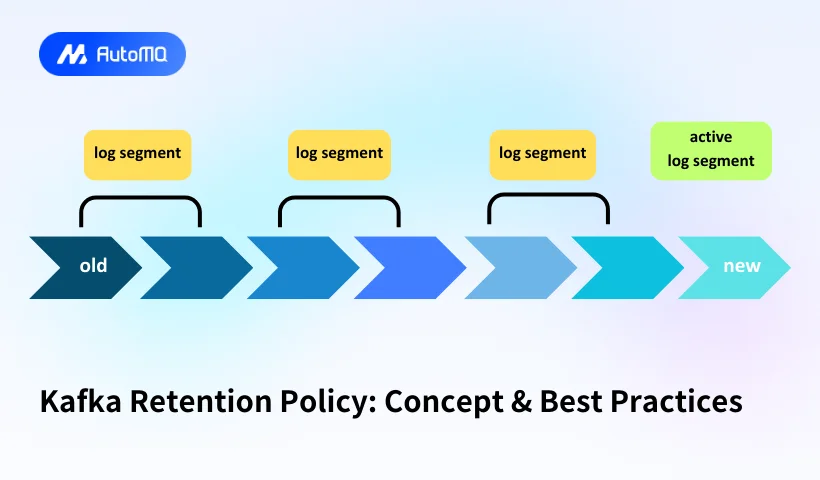 AutoMQ

log segment

log segment

log segment

active
log segment

old

new

Kafka Retention Policy: Concept & Best Practices